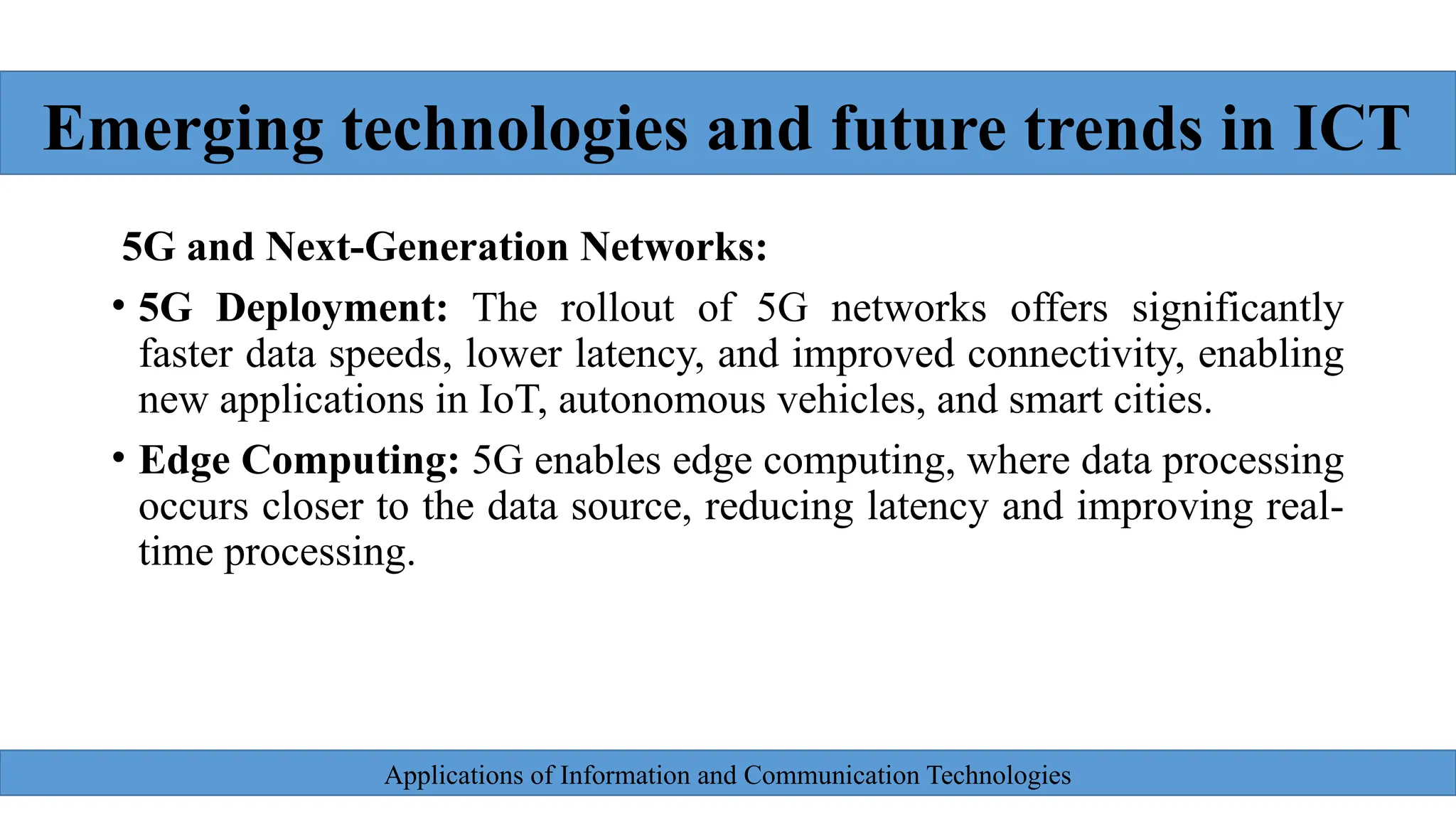 Emerging technologies and future trends in ICT

5G and Next-Generation Networks:

• 5G Deployment: The rollout of 5G networks offers significantly faster data speeds, lower latency, and improved connectivity, enabling new applications in IoT, autonomous vehicles, and smart cities.

• Edge Computing: 5G enables edge computing, where data processing occurs closer to the data source, reducing latency and improving real-time processing.

Applications of Information and Communication Technologies